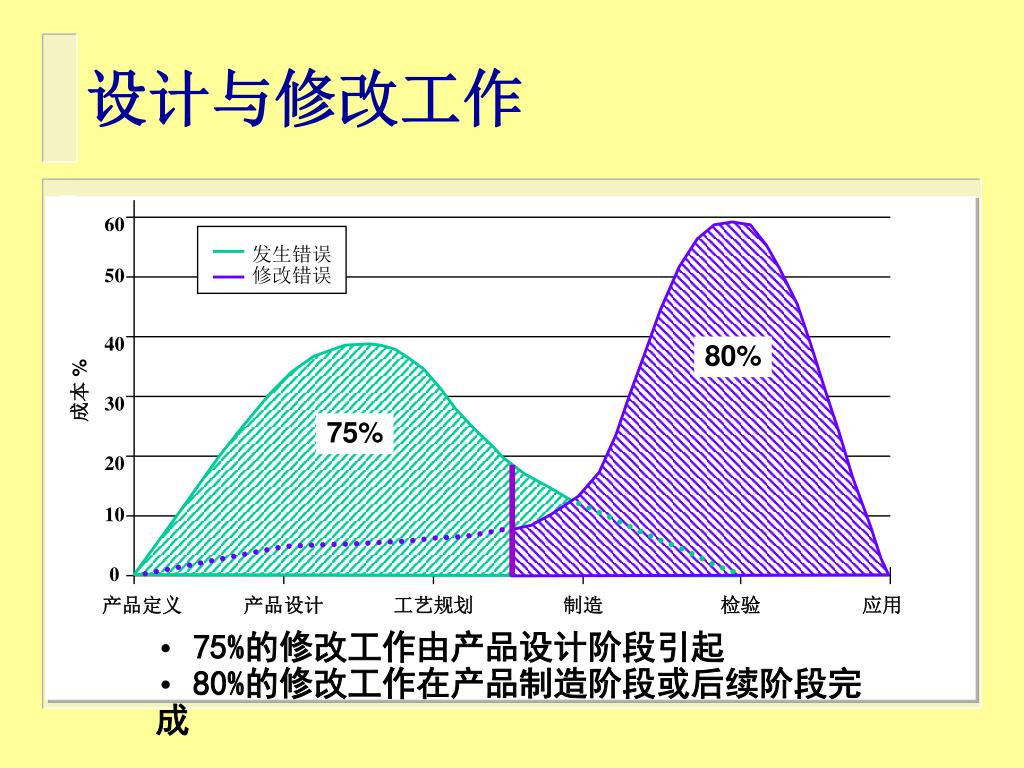 设计与修改工作

60
50
40
30
20
10
0

成本 %

发生错误
修改错误

75%

80%

产品定义 产品设计 工艺规划 制造 检验 应用

• 75%的修改工作由产品设计阶段引起
• 80%的修改工作在产品制造阶段或后续阶段完成